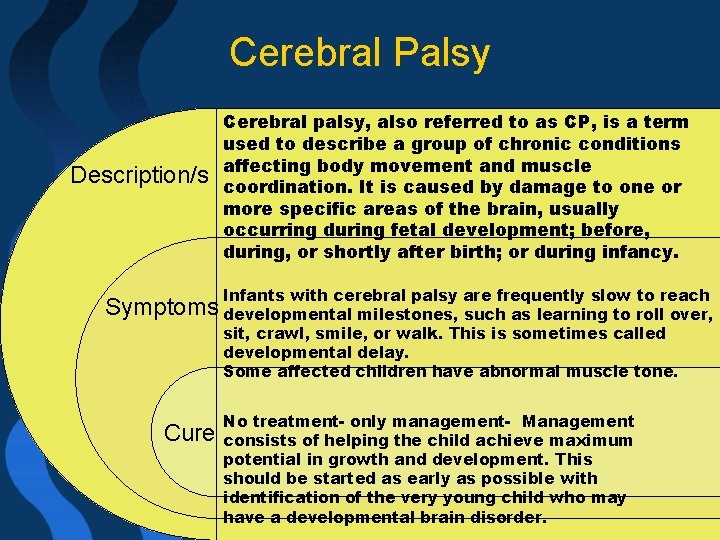 Cerebral Palsy

Description/s

Cerebral palsy, also referred to as CP, is a term used to describe a group of chronic conditions affecting body movement and muscle coordination. It is caused by damage to one or more specific areas of the brain, usually occurring during fetal development; before, during, or shortly after birth; or during infancy.

Symptoms

Infants with cerebral palsy are frequently slow to reach developmental milestones, such as learning to roll over, sit, crawl, smile, or walk. This is sometimes called developmental delay.
Some affected children have abnormal muscle tone.

Cure

No treatment- only management- Management consists of helping the child achieve maximum potential in growth and development. This should be started as early as possible with identification of the very young child who may have a developmental brain disorder.